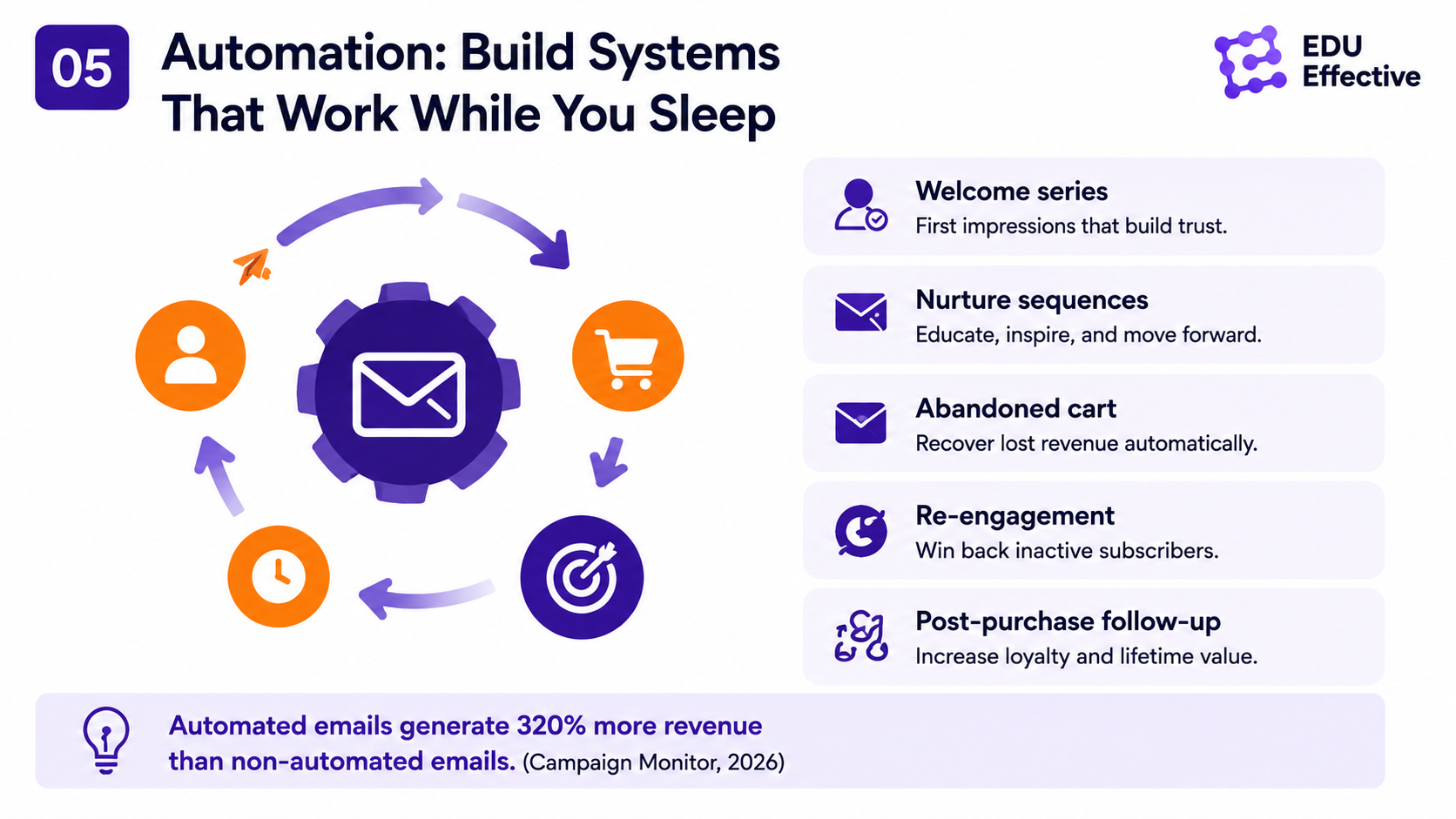 05

Automation: Build Systems That Work While You Sleep

EDU Effective

Welcome series
First impressions that build trust.

Nurture sequences
Educate, inspire, and move forward.

Abandoned cart
Recover lost revenue automatically.

Re-engagement
Win back inactive subscribers.

Post-purchase follow-up
Increase loyalty and lifetime value.

Automated emails generate 320% more revenue than non-automated emails. (Campaign Monitor, 2026)